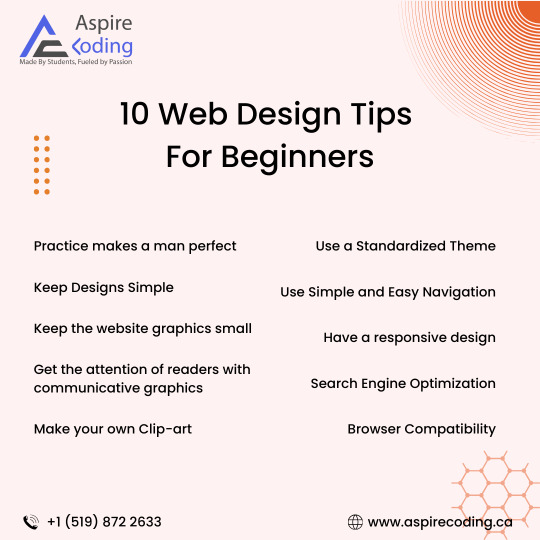 Aspire
Coding
Made By Students, Fueled by Passion

10 Web Design Tips For Beginners

Practice makes a man perfect

Keep Designs Simple

Keep the website graphics small

Get the attention of readers with communicative graphics

Make your own Clip-art

Use a Standardized Theme

Use Simple and Easy Navigation

Have a responsive design

Search Engine Optimization

Browser Compatibility

+1 (519) 872 2633

www.aspirecoding.ca